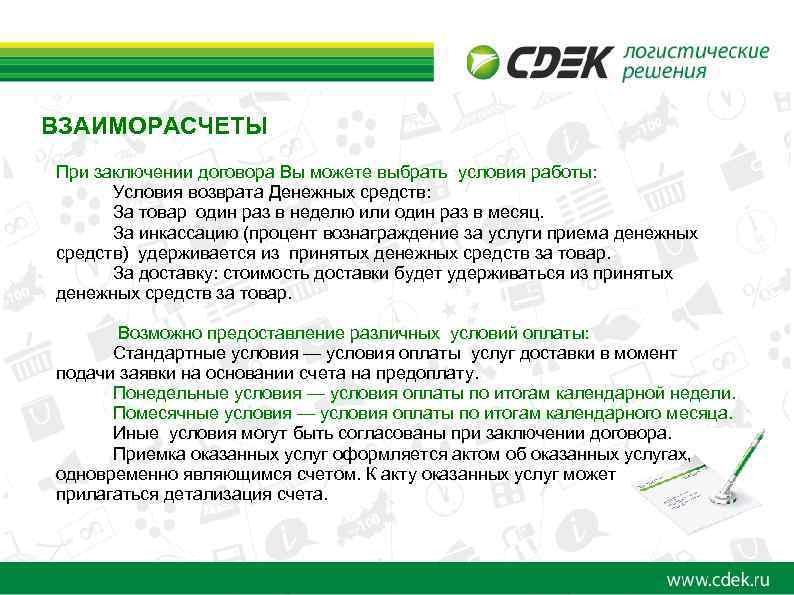 CDEK логистические решения

ВЗАИМОРАСЧЕТЫ

При заключении договора Вы можете выбрать условия работы:
Условия возврата Денежных средств:
За товар один раз в неделю или один раз в месяц.
За инкассацию (процент вознаграждение за услуги приема денежных средств) удерживается из принятых денежных средств за товар.
За доставку: стоимость доставки будет удерживаться из принятых денежных средств за товар.

Возможно предоставление различных условий оплаты:
Стандартные условия — условия оплаты услуг доставки в момент подачи заявки на основании счета на предоплату.
Понедельные условия — условия оплаты по итогам календарной недели.
Помесячные условия — условия оплаты по итогам календарного месяца.
Иные условия могут быть согласованы при заключении договора.
Приемка оказанных услуг оформляется актом об оказанных услугах, одновременно являющимся счетом. К акту оказанных услуг может прилагаться детализация счета.

www.cdek.ru